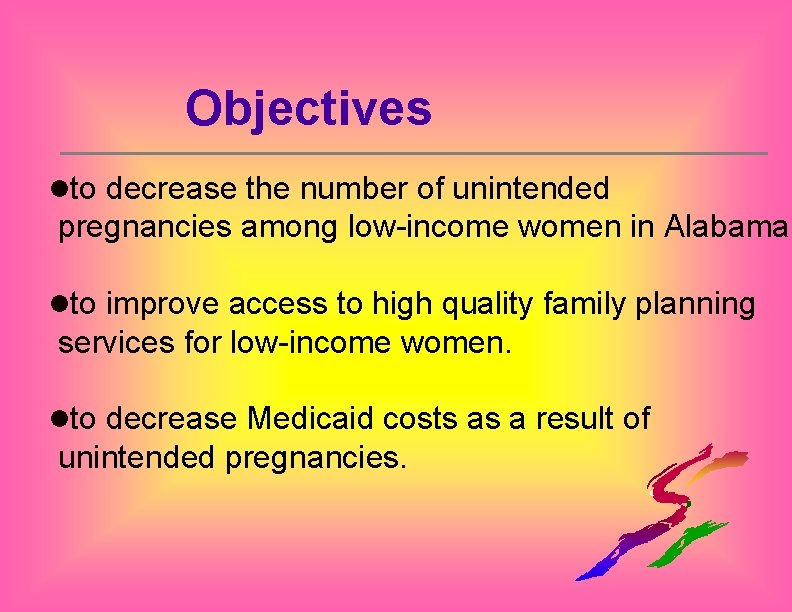 Objectives

●to decrease the number of unintended pregnancies among low-income women in Alabama

●to improve access to high quality family planning services for low-income women.

●to decrease Medicaid costs as a result of unintended pregnancies.